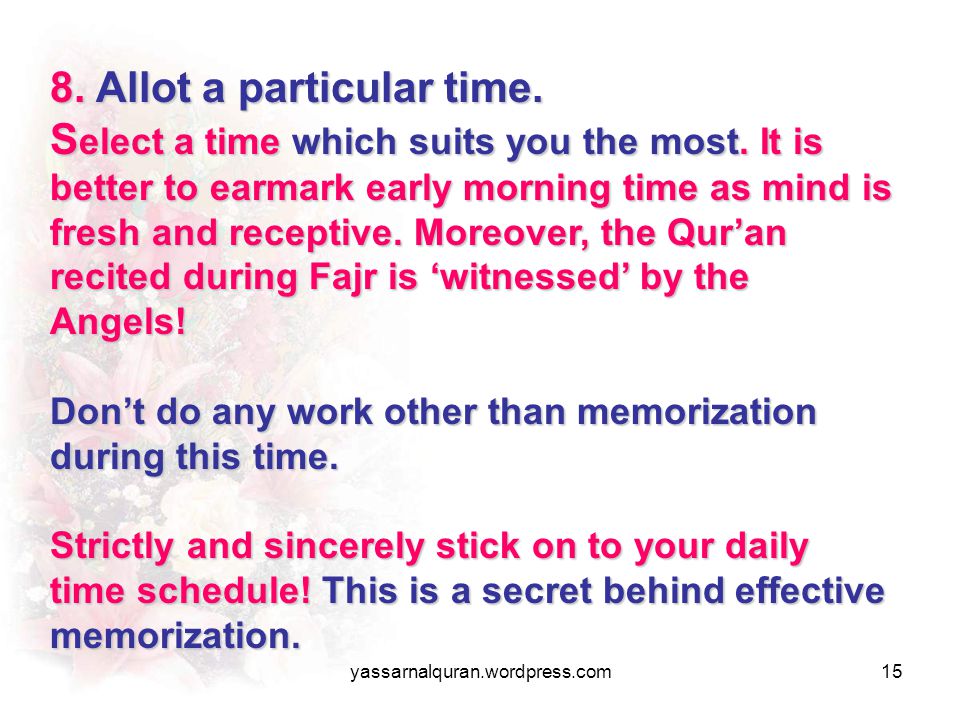 8. Allot a particular time.
Select a time which suits you the most. It is better to earmark early morning time as mind is fresh and receptive. Moreover, the Qur’an recited during Fajr is ‘witnessed’ by the Angels!

Don’t do any work other than memorization during this time.

Strictly and sincerely stick on to your daily time schedule! This is a secret behind effective memorization.

yassarnalquran.wordpress.com

15